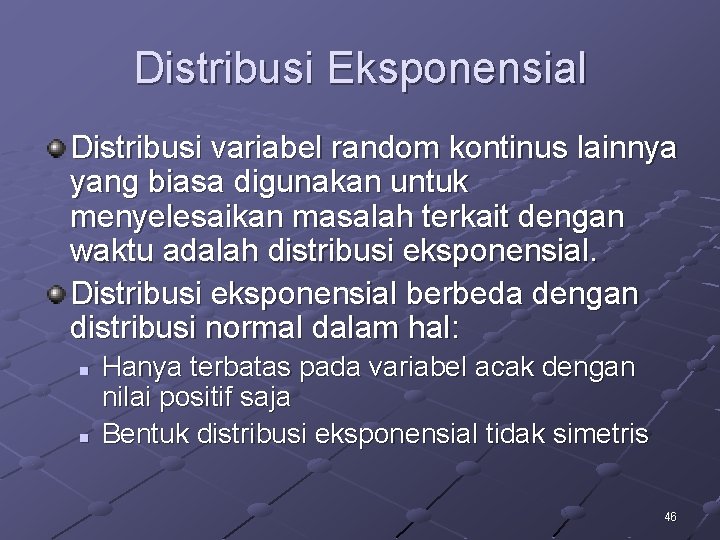 Distribusi Eksponensial

Distribusi variabel random kontinus lainnya yang biasa digunakan untuk menyelesaikan masalah terkait dengan waktu adalah distribusi eksponensial.

Distribusi eksponensial berbeda dengan distribusi normal dalam hal:

Hanya terbatas pada variabel acak dengan nilai positif saja

Bentuk distribusi eksponensial tidak simetris

46